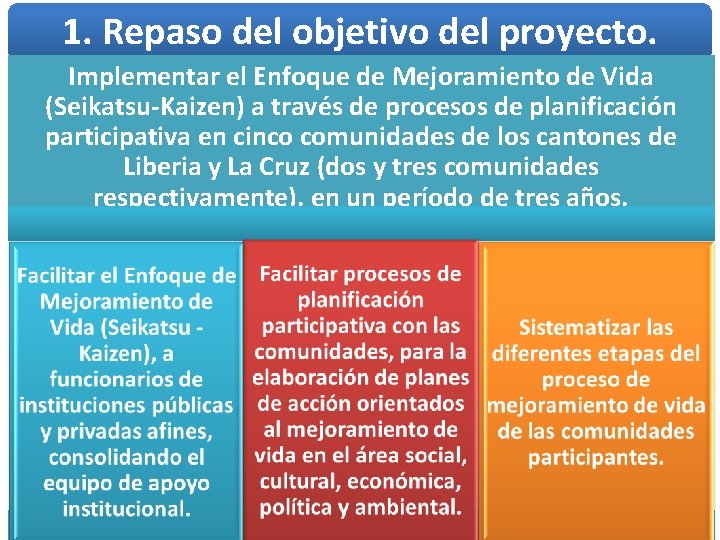 1. Repaso del objetivo del proyecto.

Implementar el Enfoque de Mejoramiento de Vida (Seikatsu-Kaizen) a través de procesos de planificación participativa en cinco comunidades de los cantones de Liberia y La Cruz (dos y tres comunidades respectivamente), en un período de tres años.

Facilitar el Enfoque de Mejoramiento de Vida (Seikatsu - Kaizen), a funcionarios de instituciones públicas y privadas afines, consolidando el equipo de apoyo institucional.

Facilitar procesos de planificación participativa con las comunidades, para la elaboración de planes de acción orientados al mejoramiento de vida en el área social, cultural, económica, política y ambiental.

Sistematizar las diferentes etapas del proceso de mejoramiento de vida de las comunidades participantes.